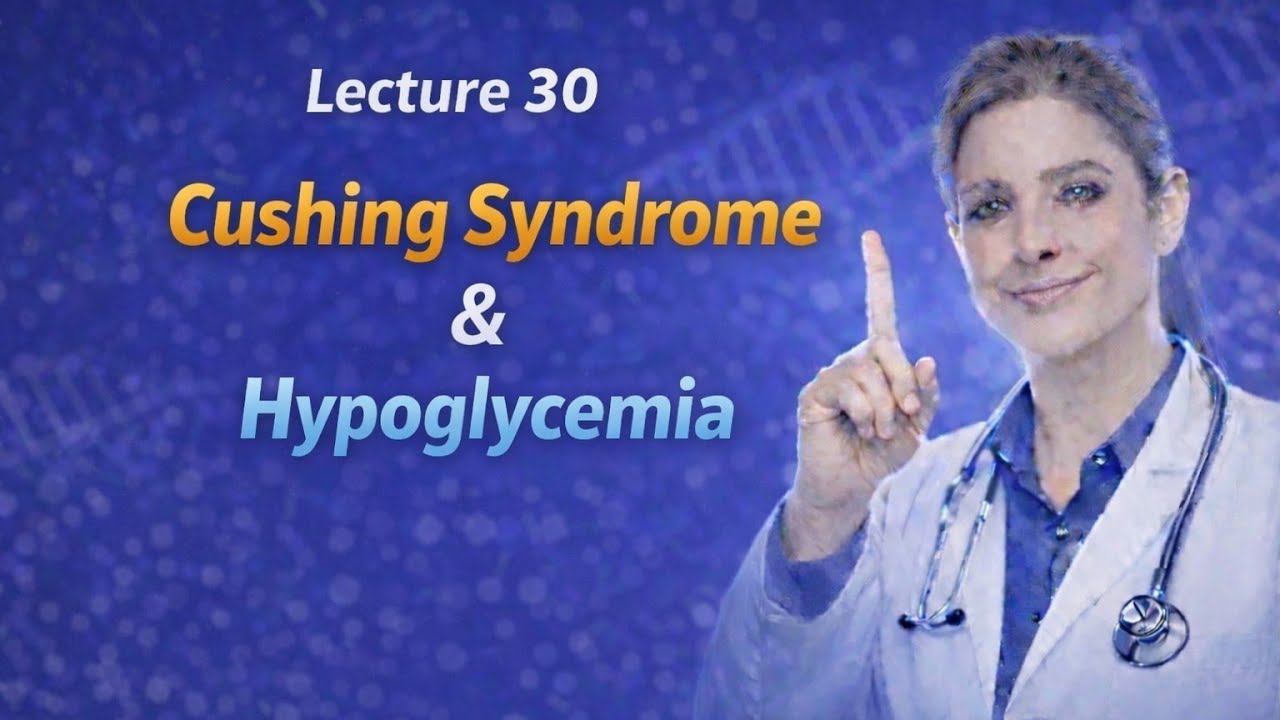 Lecture 30

Cushing Syndrome
&
Hypoglycemia